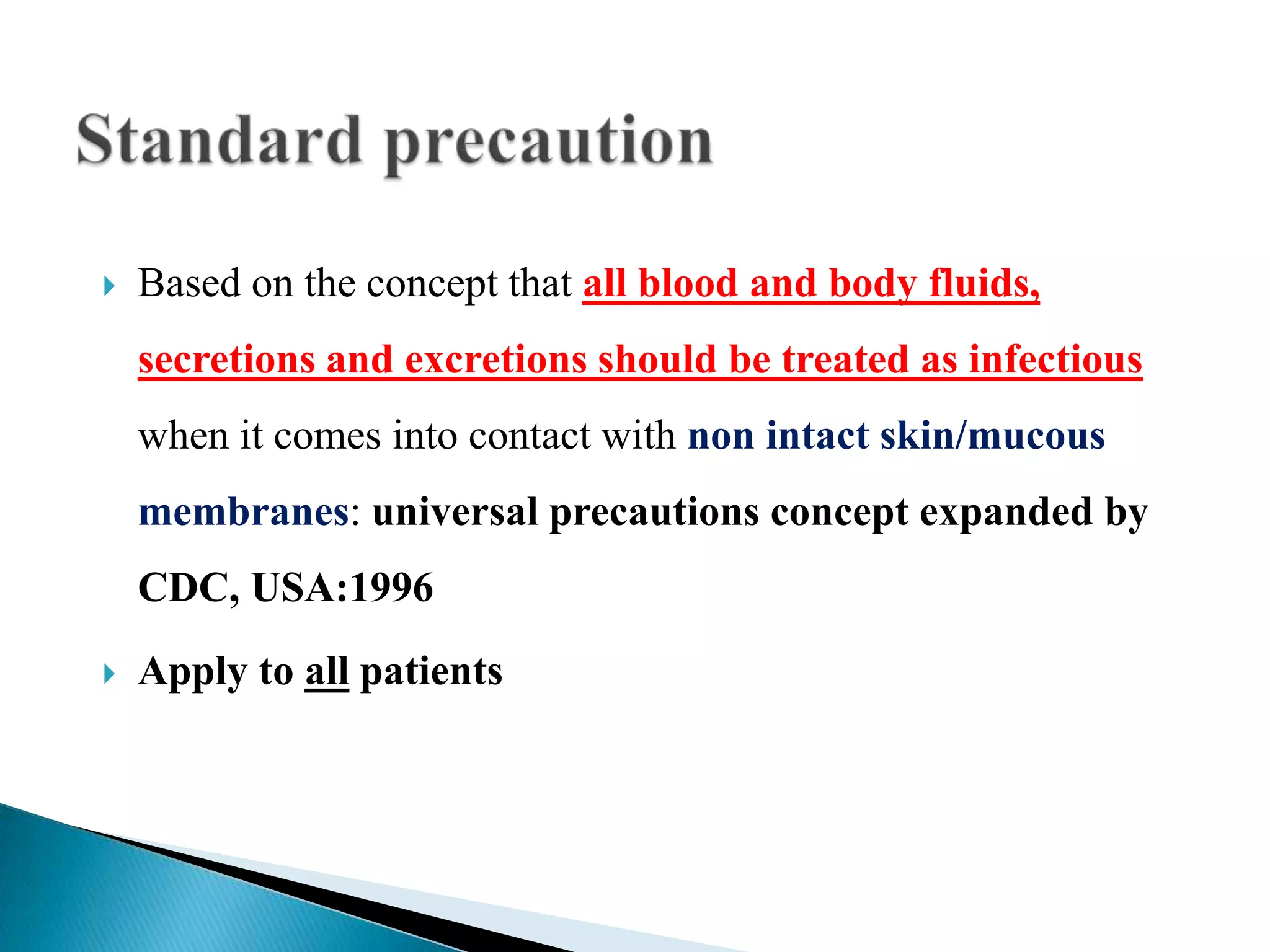 Standard precaution

Based on the concept that all blood and body fluids, secretions and excretions should be treated as infectious when it comes into contact with non intact skin/mucous membranes: universal precautions concept expanded by CDC, USA:1996

Apply to all patients